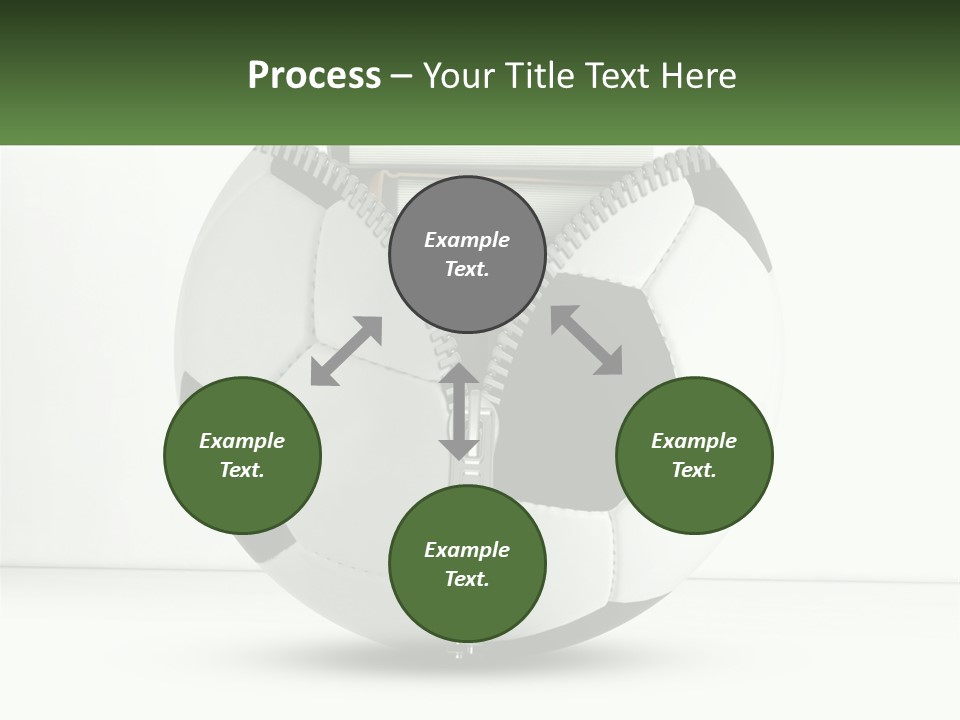 Process – Your Title Text Here

Example Text.

Example Text.

Example Text.

Example Text.